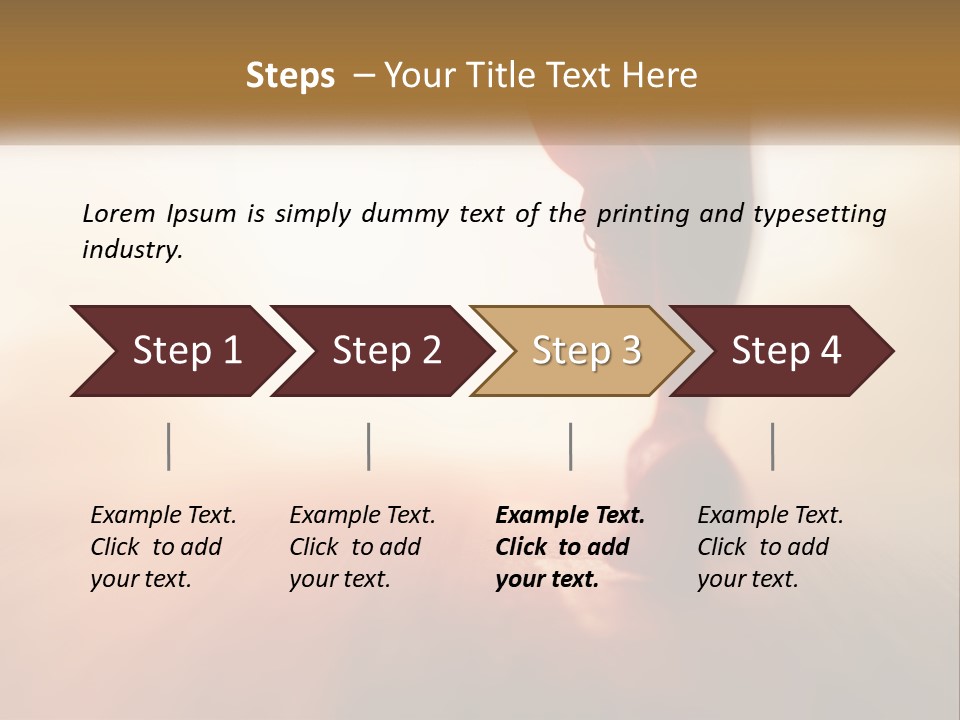 Steps – Your Title Text Here

Lorem Ipsum is simply dummy text of the printing and typesetting industry.

Step 1

Step 2

Step 3

Step 4

Example Text. Click to add your text.

Example Text. Click to add your text.

Example Text. Click to add your text.

Example Text. Click to add your text.